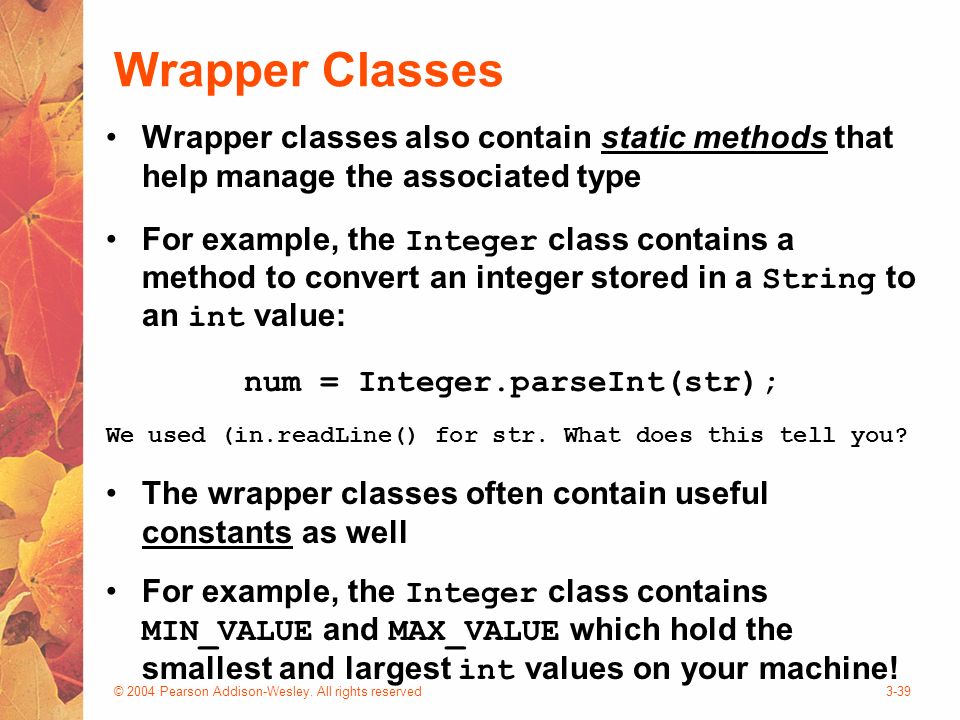 Wrapper Classes

• Wrapper classes also contain static methods that help manage the associated type

• For example, the Integer class contains a method to convert an integer stored in a String to an int value:

num = Integer.parseInt(str);

We used (in.readLine() for str. What does this tell you?

• The wrapper classes often contain useful constants as well

• For example, the Integer class contains MIN_VALUE and MAX_VALUE which hold the smallest and largest int values on your machine!

© 2004 Pearson Addison-Wesley. All rights reserved

3-39